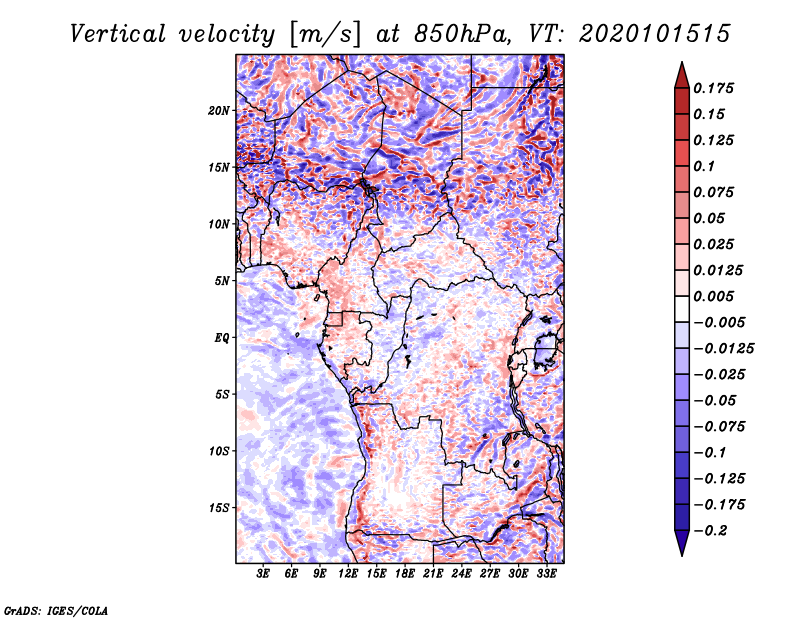 Vertical velocity [m/s] at 850hPa, VT: 2020101515

20N
15N
10N
5N
EQ
5S
10S
15S

3E 6E 9E 12E 15E 18E 21E 24E 27E 30E 33E

0.175
0.15
0.125
0.1
0.075
0.05
0.025
0.0125
0.005
−0.005
−0.0125
−0.025
−0.05
−0.075
−0.1
−0.125
−0.175
−0.2

GrADS: IGES/COLA